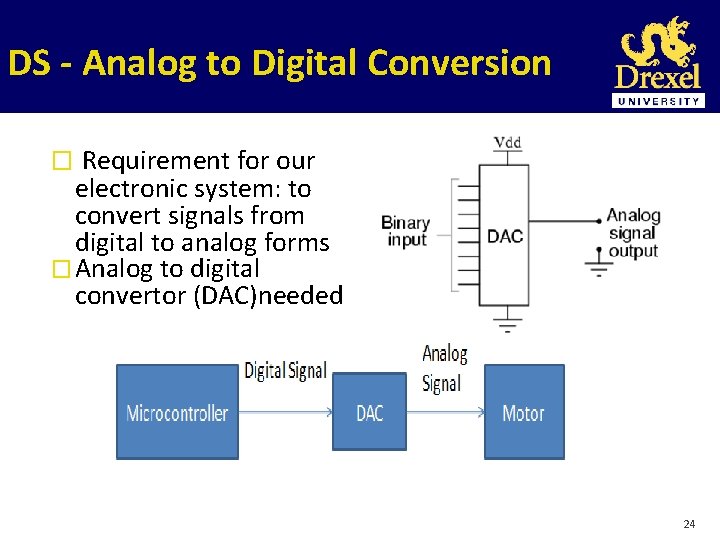 DS - Analog to Digital Conversion

Drexel
UNIVERSITY

□ Requirement for our electronic system: to convert signals from digital to analog forms
□ Analog to digital convertor (DAC)needed

Vdd
Binary input
DAC
Analog signal output

Microcontroller
Digital Signal
DAC
Analog Signal
Motor

24